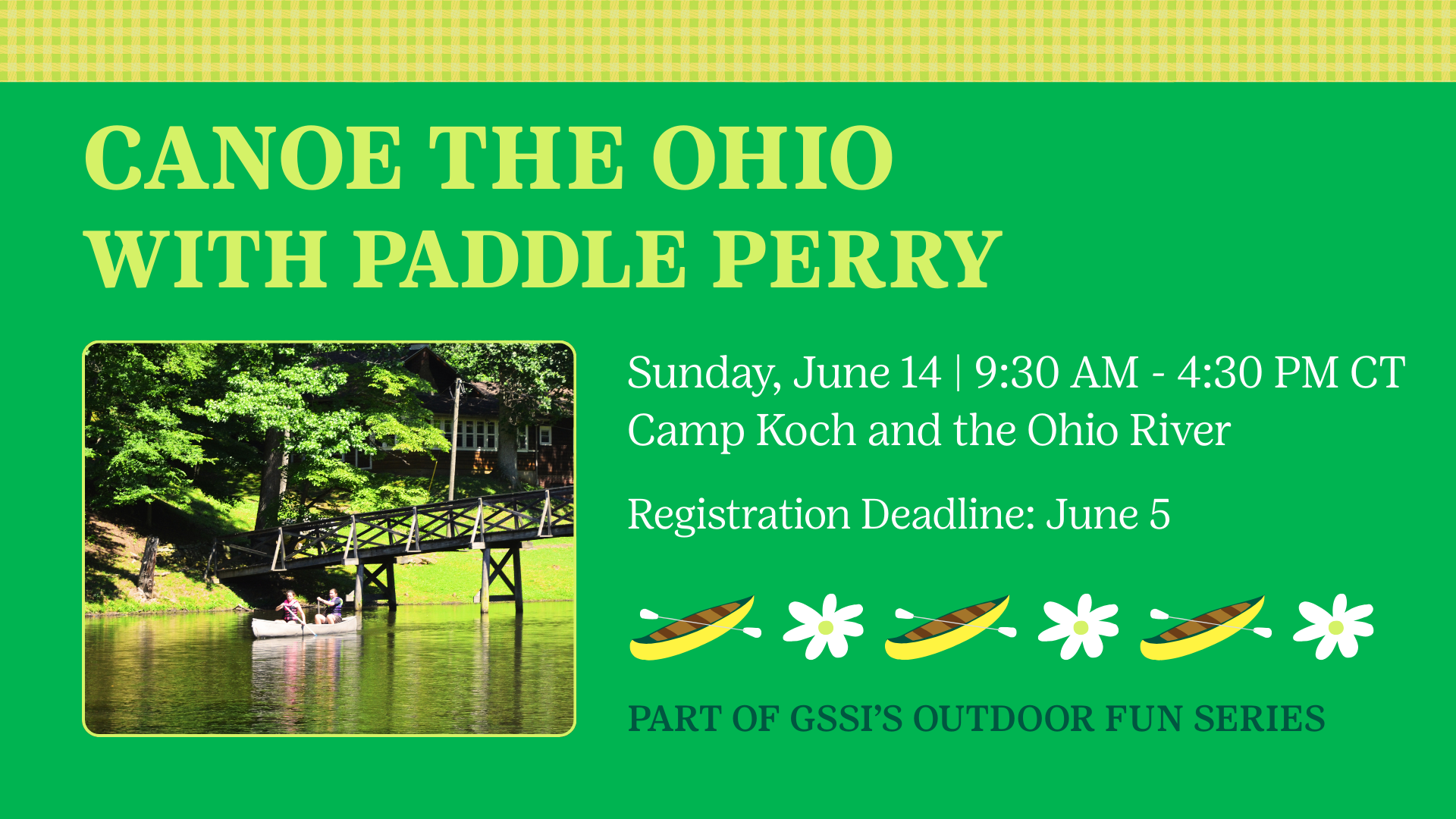 CANOE THE OHIO
WITH PADDLE PERRY

Sunday, June 14 | 9:30 AM - 4:30 PM CT
Camp Koch and the Ohio River

Registration Deadline: June 5

PART OF GSSI'S OUTDOOR FUN SERIES